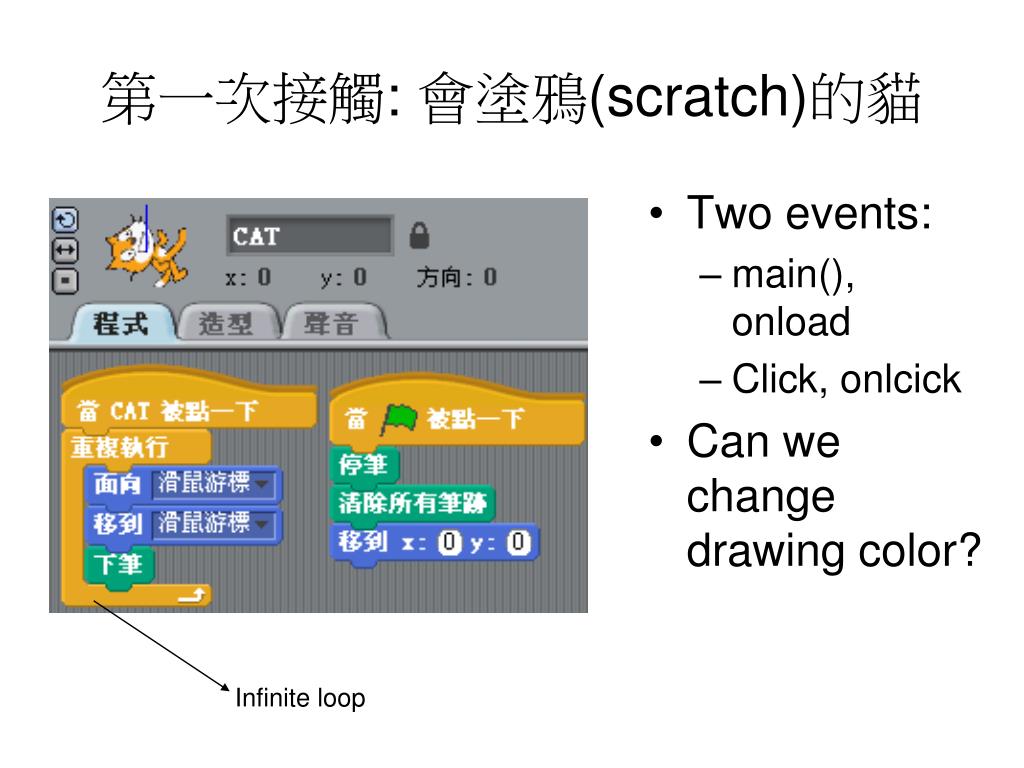 第一次接觸: 會塗鴉(scratch)的貓

CAT
x: 0 y: 0 方向: 0
程式 造型 聲音

當 CAT 被點一下
重複執行
面向 滑鼠游標
移到 滑鼠游標
下筆

當 被點一下
停筆
清除所有筆跡
移到 x: 0 y: 0

Infinite loop

• Two events:
– main(), onload
– Click, onlcick
• Can we change drawing color?